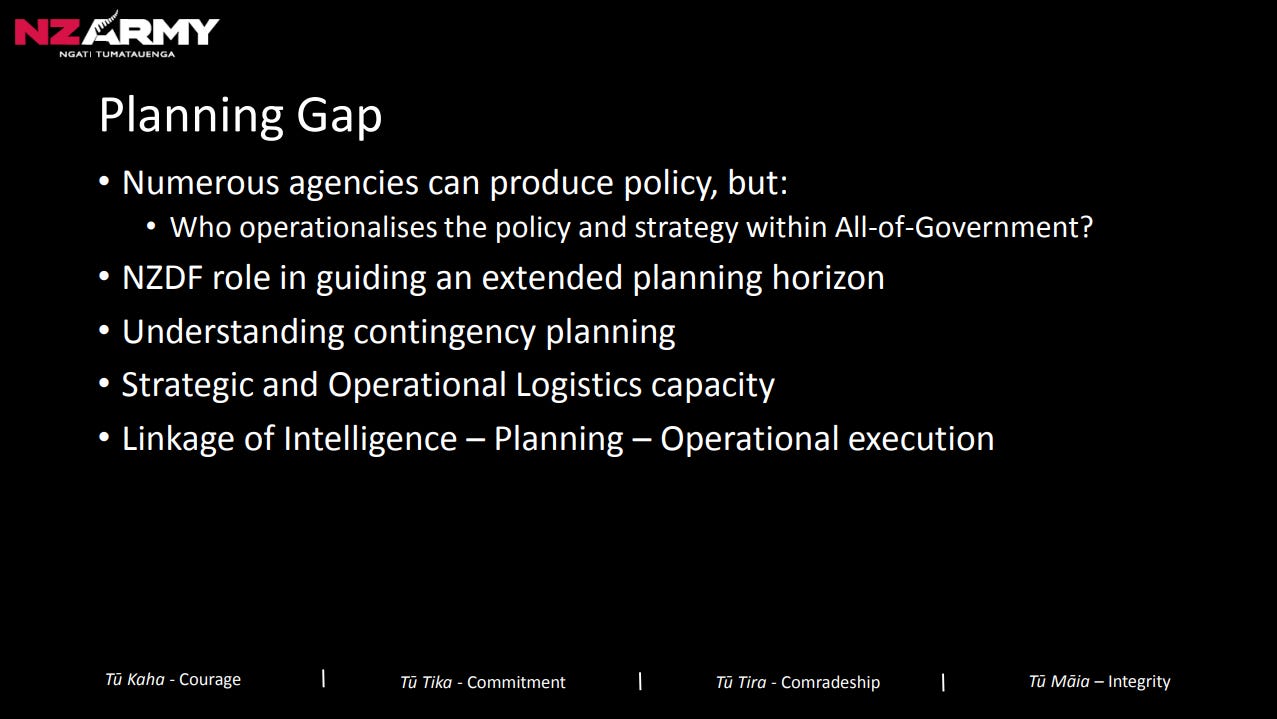 NZ ARMY
NGATI TUMATAUENGA

Planning Gap

• Numerous agencies can produce policy, but:
  • Who operationalises the policy and strategy within All-of-Government?
• NZDF role in guiding an extended planning horizon
• Understanding contingency planning
• Strategic and Operational Logistics capacity
• Linkage of Intelligence – Planning – Operational execution

Tū Kaha - Courage | Tū Tika - Commitment | Tū Tira - Comradeship | Tū Māia – Integrity